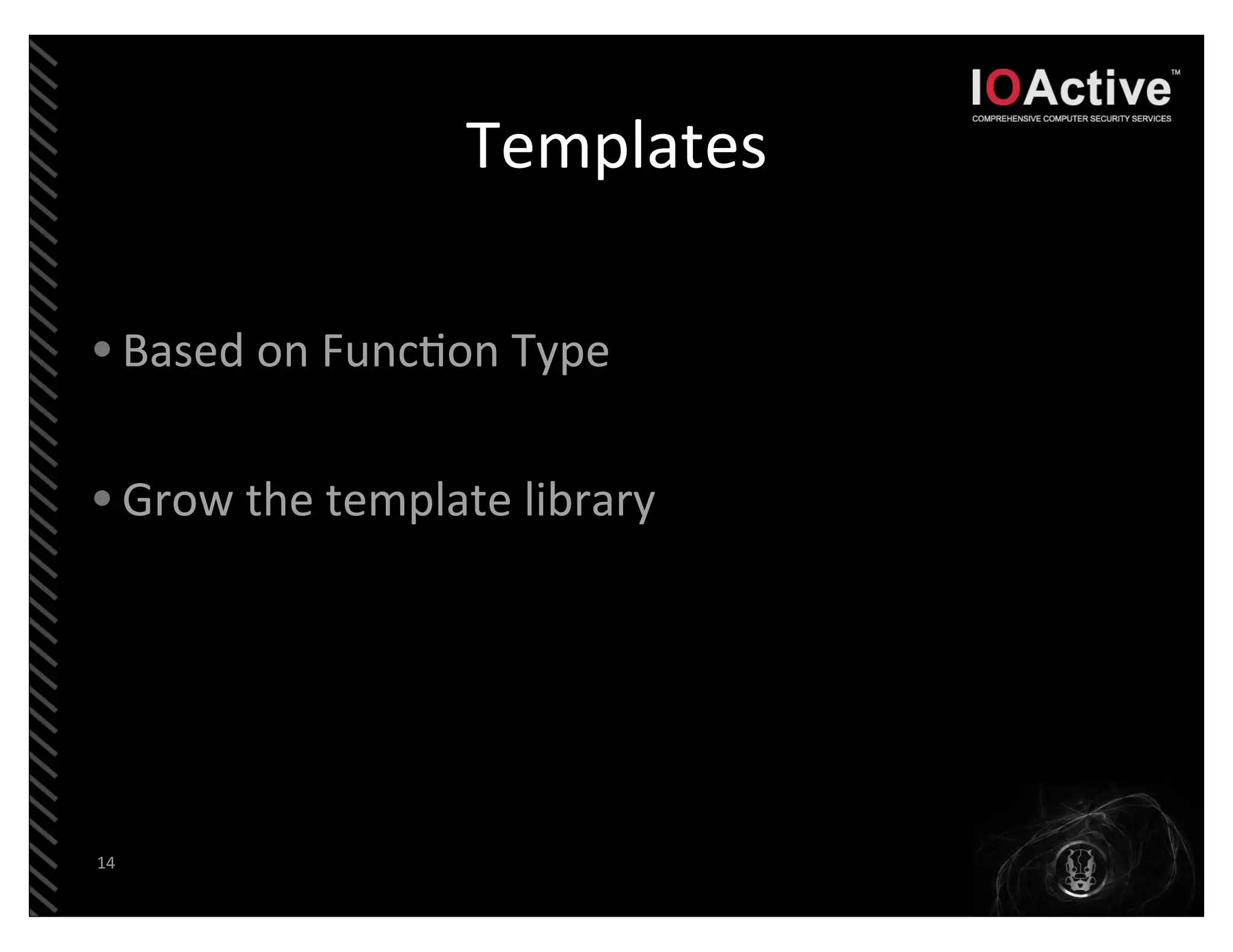 IOActive™
COMPREHENSIVE COMPUTER SECURITY SERVICES

Templates

• Based on Function Type

• Grow the template library

14